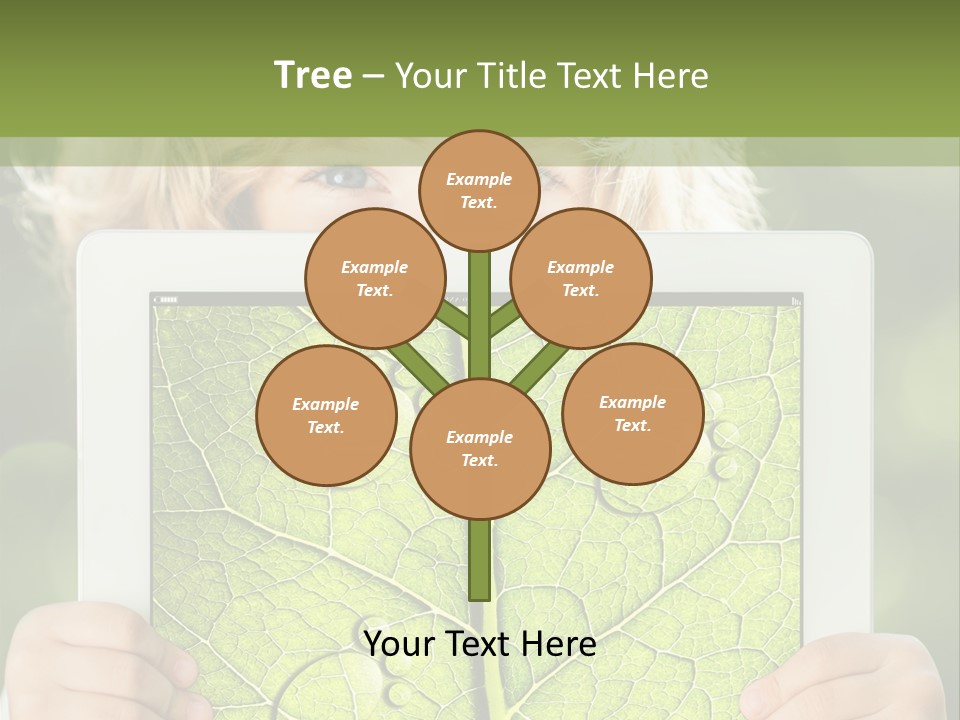 Tree – Your Title Text Here

Example Text.

Example Text.

Example Text.

Example Text.

Example Text.

Example Text.

Your Text Here